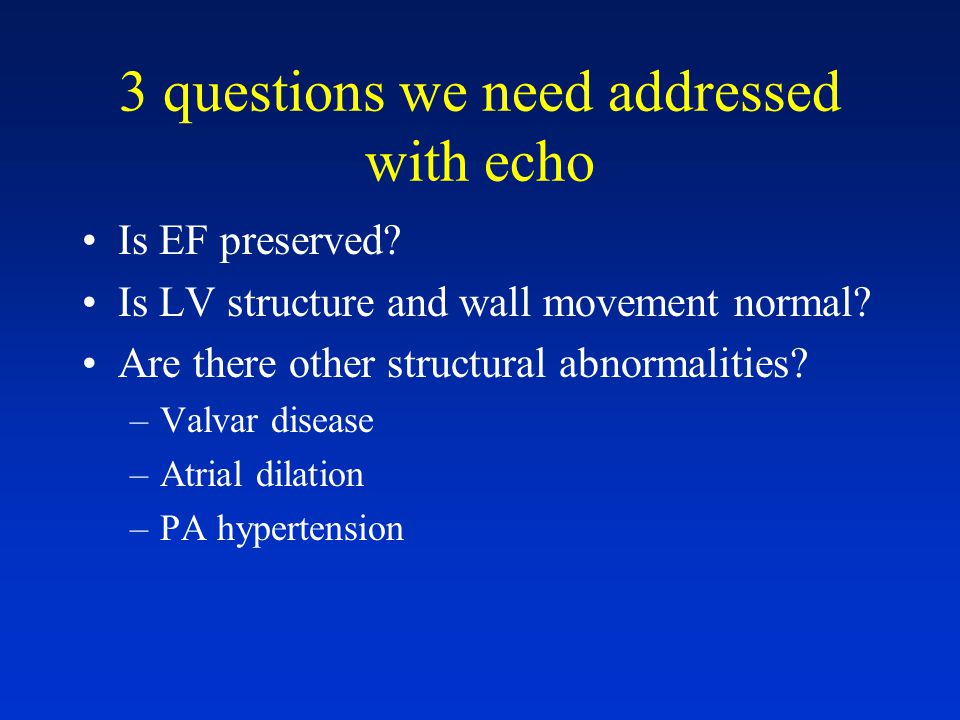 3 questions we need addressed with echo

• Is EF preserved?
• Is LV structure and wall movement normal?
• Are there other structural abnormalities?
– Valvar disease
– Atrial dilation
– PA hypertension